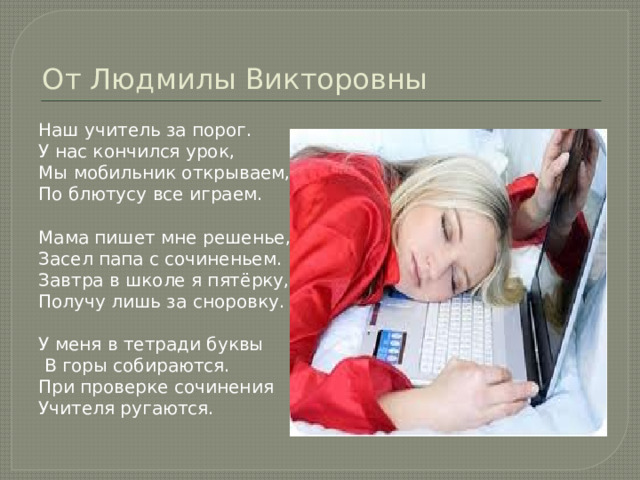 От Людмилы Викторовны

Наш учитель за порог.
У нас кончился урок,
Мы мобильник открываем,
По блютусу все играем.

Мама пишет мне решенье,
Засел папа с сочиненьем.
Завтра в школе я пятёрку,
Получу лишь за сноровку.

У меня в тетради буквы
 В горы собираются.
При проверке сочинения
Учителя ругаются.